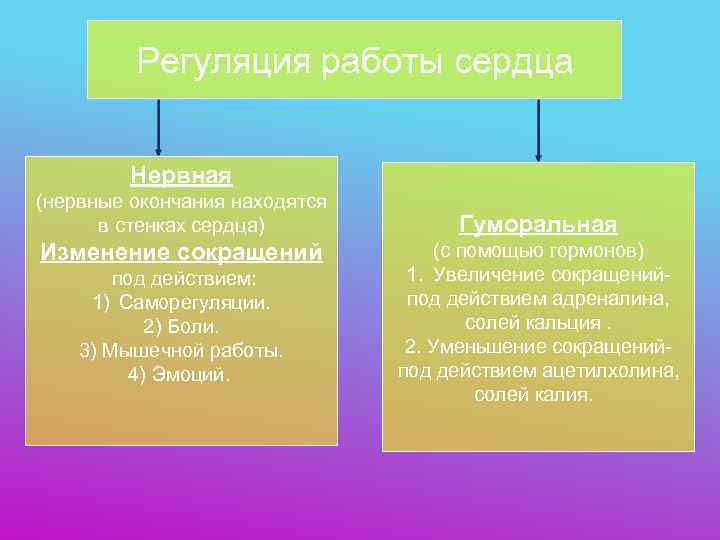 Регуляция работы сердца

Нервная
(нервные окончания находятся в стенках сердца)
Изменение сокращений
под действием:
1) Саморегуляции.
2) Боли.
3) Мышечной работы.
4) Эмоций.

Гуморальная
(с помощью гормонов)
1. Увеличение сокращений- под действием адреналина, солей кальция .
2. Уменьшение сокращений- под действием ацетилхолина, солей калия.